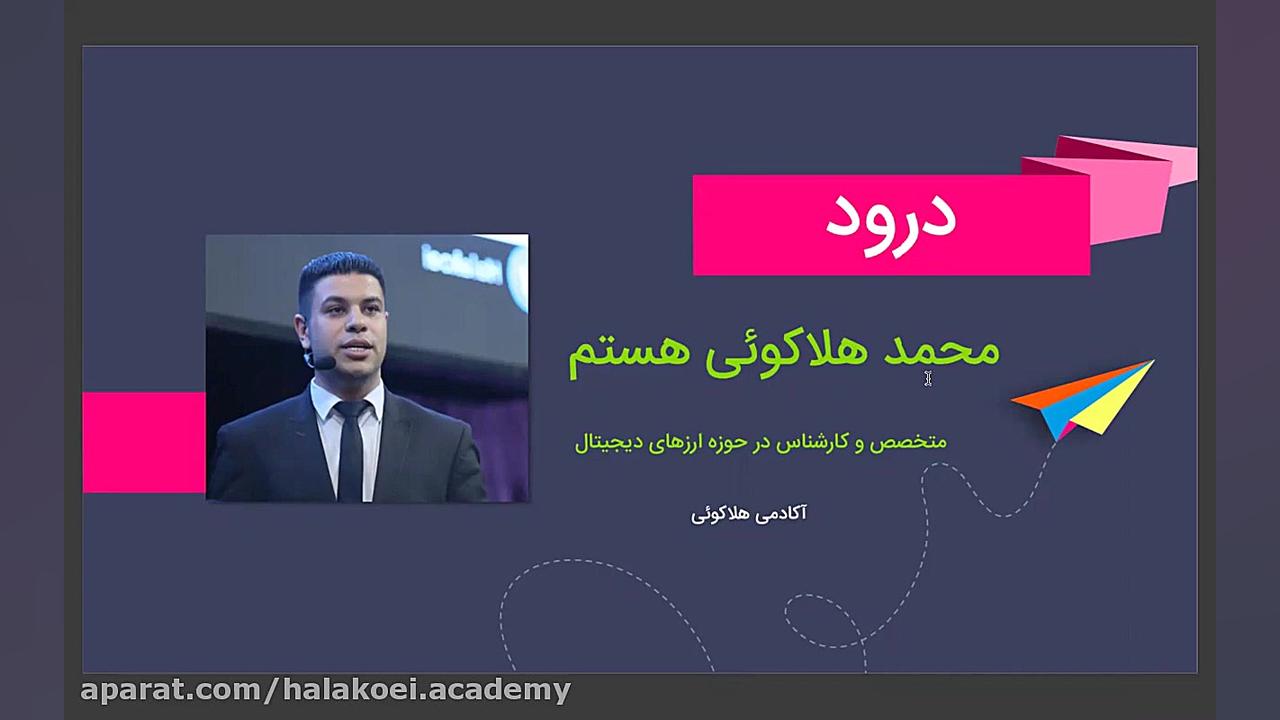 درود

محمد هلاکوئی هستم

متخصص و کارشناس در حوزه ارزهای دیجیتال

آکادمی هلاکوئی

aparat.com/halakoei.academy